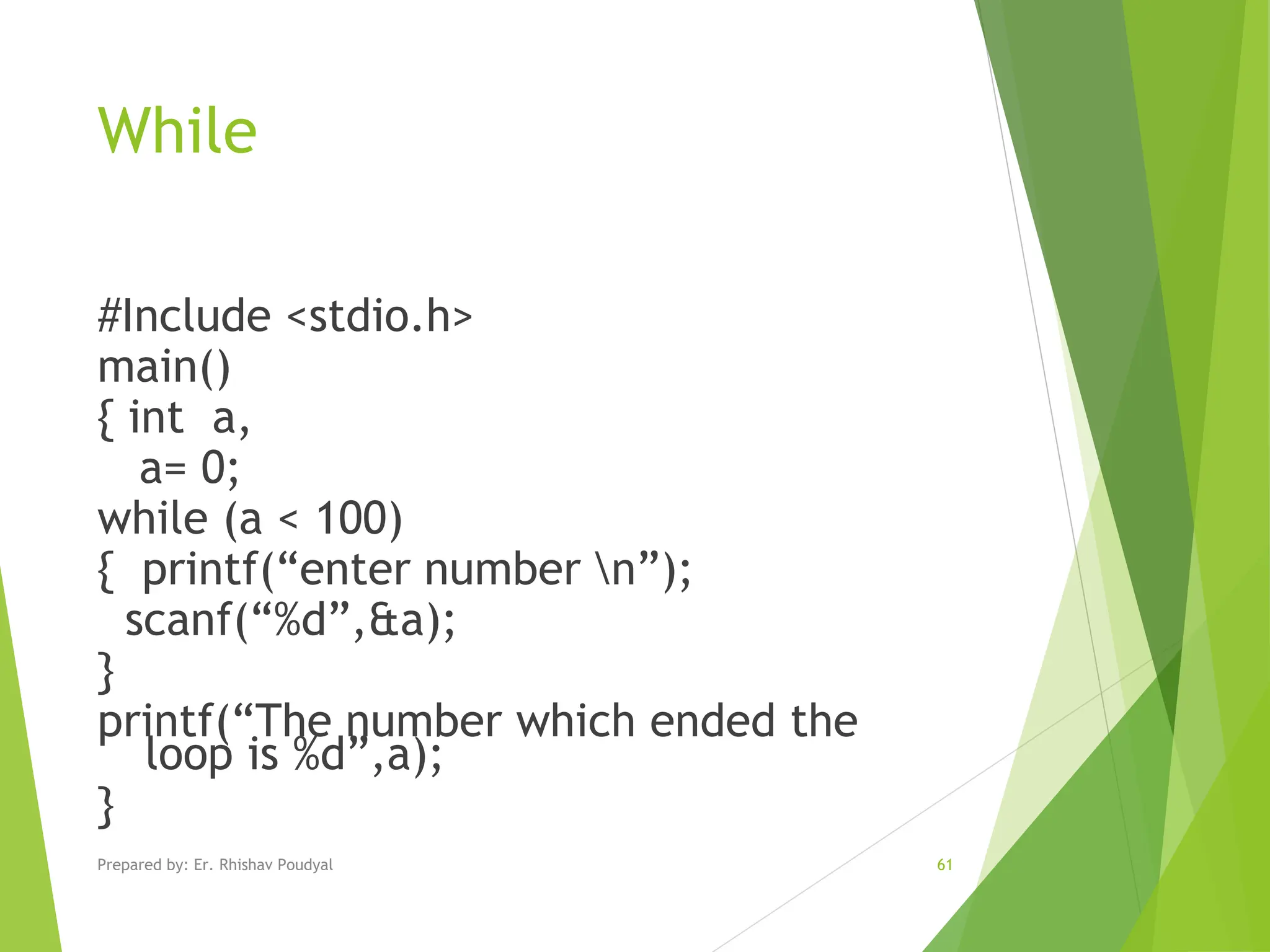 While

#Include <stdio.h>
main()
{ int a,
a= 0;
while (a < 100)
{ printf(“enter number \n”);
scanf(“%d”,&a);
}
printf(“The number which ended the loop is %d”,a);
}

Prepared by: Er. Rhishav Poudyal

61